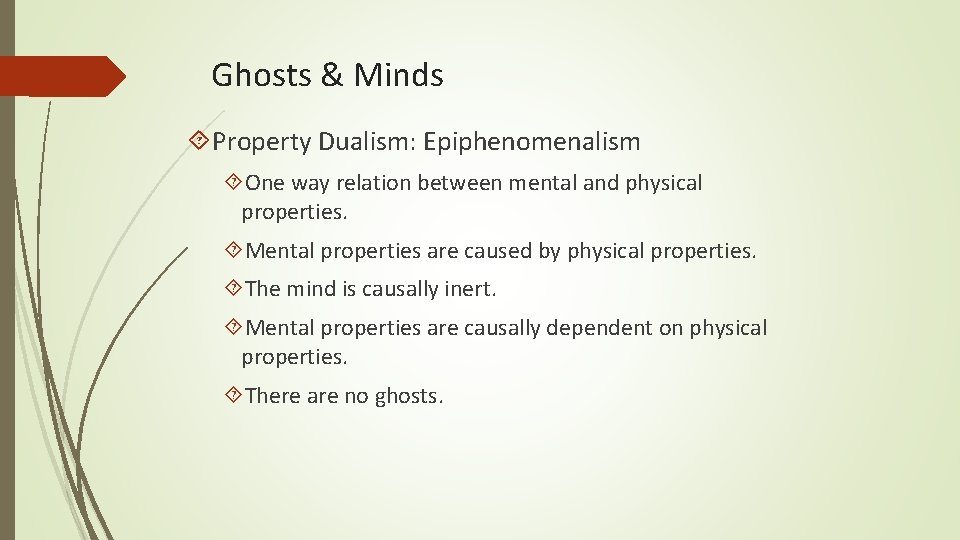 Ghosts & Minds

Property Dualism: Epiphenomenalism

One way relation between mental and physical properties.

Mental properties are caused by physical properties.

The mind is causally inert.

Mental properties are causally dependent on physical properties.

There are no ghosts.